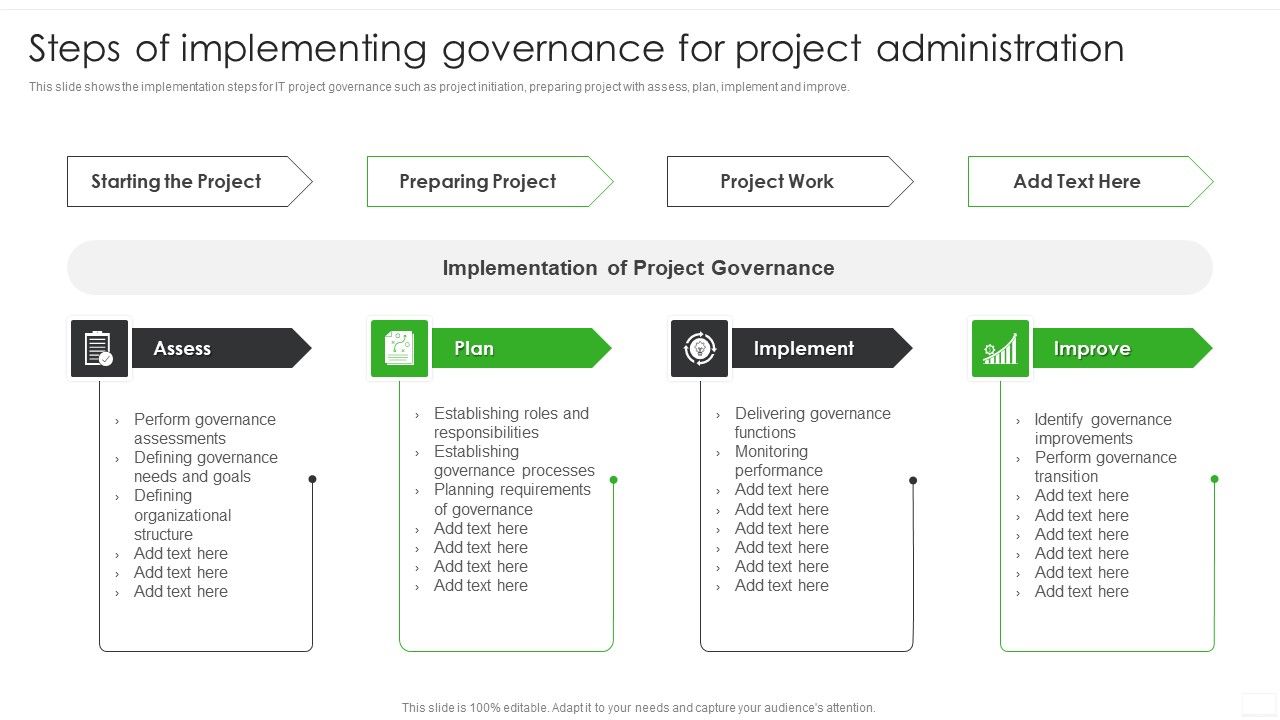 Steps of implementing governance for project administration

This slide shows the implementation steps for IT project governance such as project initiation, preparing project with assess, plan, implement and improve.

Starting the Project

Preparing Project

Project Work

Add Text Here

Implementation of Project Governance

Assess

› Perform governance assessments
› Defining governance needs and goals
› Defining organizational structure
› Add text here
› Add text here
› Add text here

Plan

› Establishing roles and responsibilities
› Establishing governance processes
› Planning requirements of governance
› Add text here
› Add text here
› Add text here
› Add text here

Implement

› Delivering governance functions
› Monitoring performance
› Add text here
› Add text here
› Add text here
› Add text here
› Add text here
› Add text here

Improve

› Identify governance improvements
› Perform governance transition
› Add text here
› Add text here
› Add text here
› Add text here
› Add text here
› Add text here

This slide is 100% editable. Adapt it to your needs and capture your audience's attention.